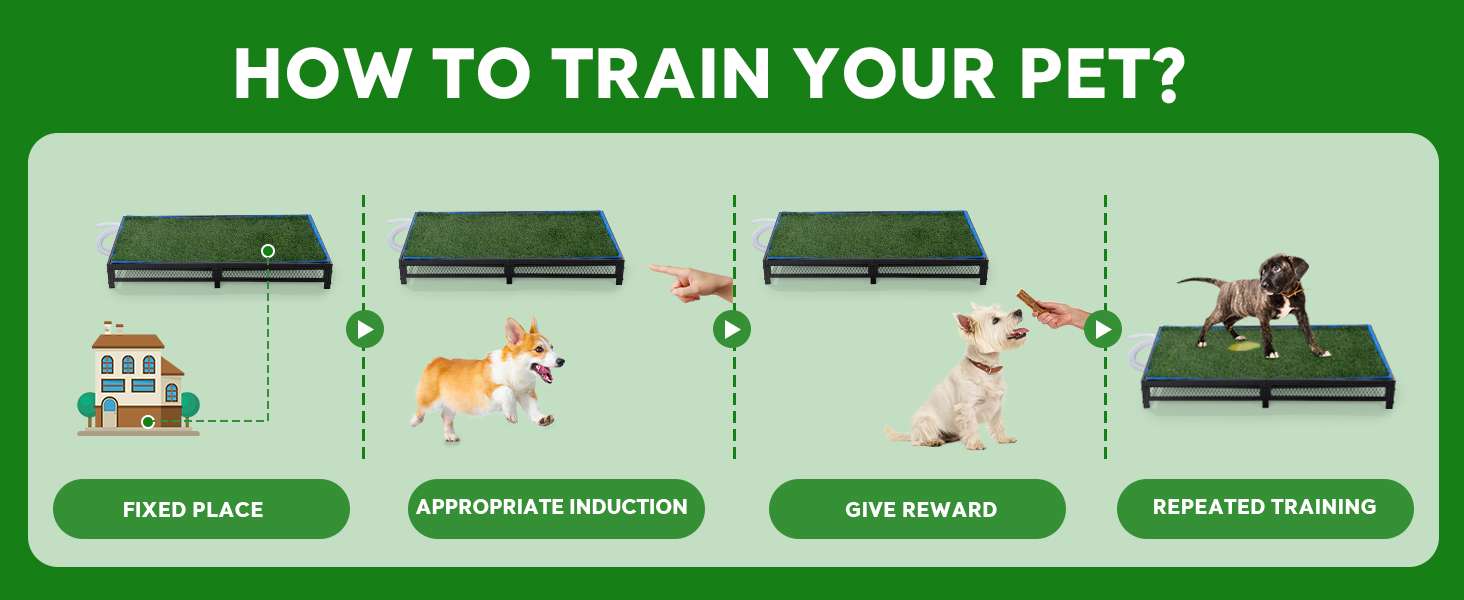 HOW TO TRAIN YOUR PET?

FIXED PLACE

APPROPRIATE INDUCTION

GIVE REWARD

REPEATED TRAINING